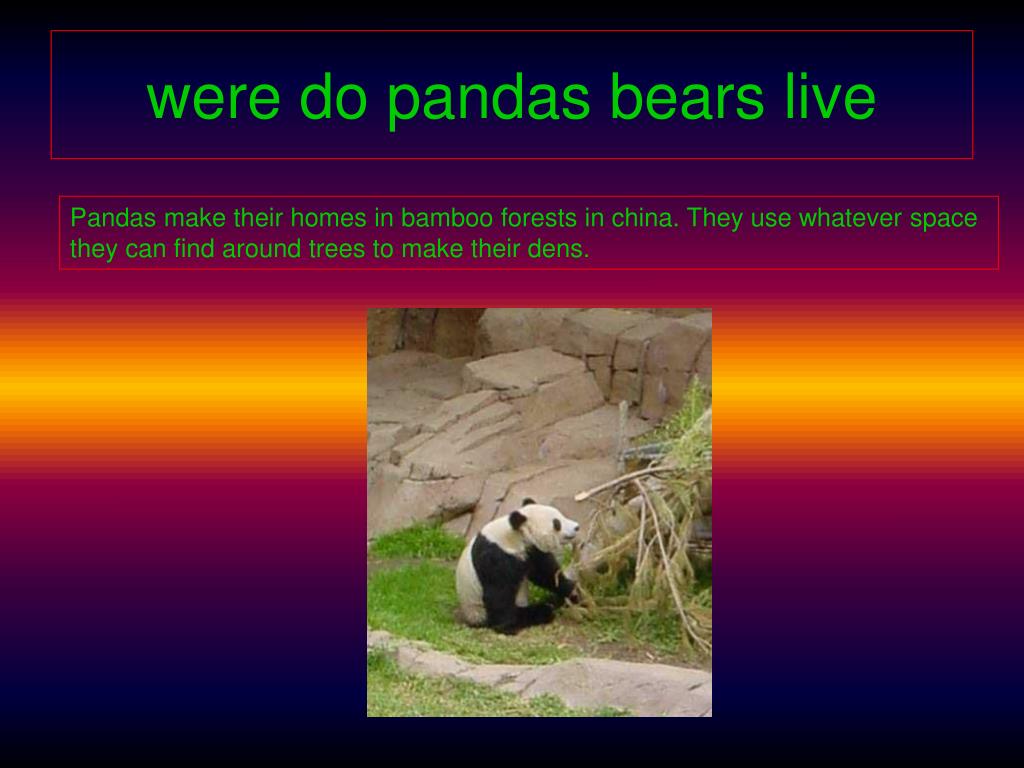 were do pandas bears live

Pandas make their homes in bamboo forests in china. They use whatever space they can find around trees to make their dens.